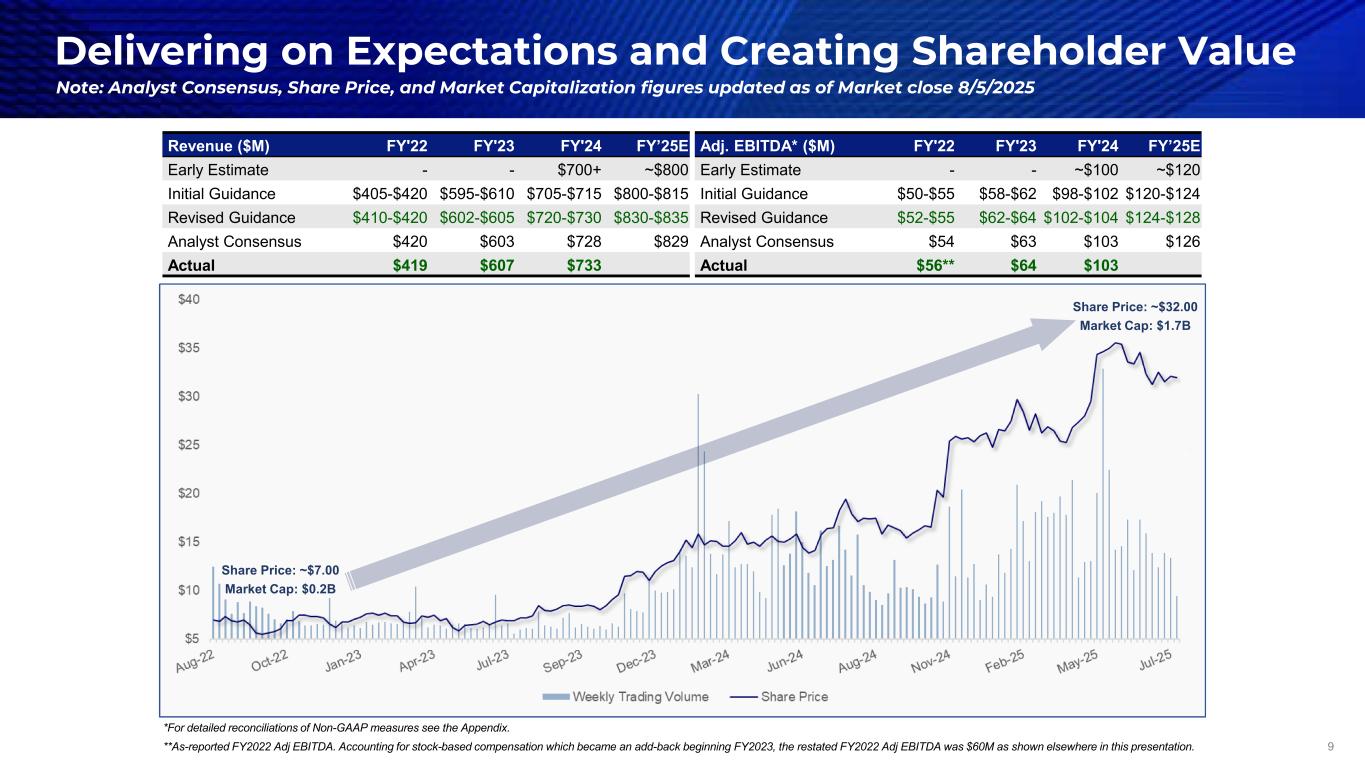 Delivering on Expectations and Creating Shareholder Value

Note: Analyst Consensus, Share Price, and Market Capitalization figures updated as of Market close 8/5/2025

| Revenue ($M) | FY'22 | FY'23 | FY'24 | FY'25E |
|---|---|---|---|---|
| Early Estimate | - | - | $700+ | ~$800 |
| Initial Guidance | $405-$420 | $595-$610 | $705-$715 | $800-$815 |
| Revised Guidance | $410-$420 | $602-$605 | $720-$730 | $830-$835 |
| Analyst Consensus | $420 | $603 | $728 | $829 |
| Actual | $419 | $607 | $733 | |

| Adj. EBITDA* ($M) | FY'22 | FY'23 | FY'24 | FY'25E |
|---|---|---|---|---|
| Early Estimate | - | - | ~$100 | ~$120 |
| Initial Guidance | $50-$55 | $58-$62 | $98-$102 | $120-$124 |
| Revised Guidance | $52-$55 | $62-$64 | $102-$104 | $124-$128 |
| Analyst Consensus | $54 | $63 | $103 | $126 |
| Actual | $56** | $64 | $103 | |

$40
$35
$30
$25
$20
$15
$10
$5

Share Price: ~$32.00
Market Cap: $1.7B

Share Price: ~$7.00
Market Cap: $0.2B

Aug-22 Oct-22 Jan-23 Apr-23 Jul-23 Sep-23 Dec-23 Mar-24 Jun-24 Aug-24 Nov-24 Feb-25 May-25 Jul-25

Weekly Trading Volume Share Price

*For detailed reconciliations of Non-GAAP measures see the Appendix.

**As-reported FY2022 Adj EBITDA. Accounting for stock-based compensation which became an add-back beginning FY2023, the restated FY2022 Adj EBITDA was $60M as shown elsewhere in this presentation.

9